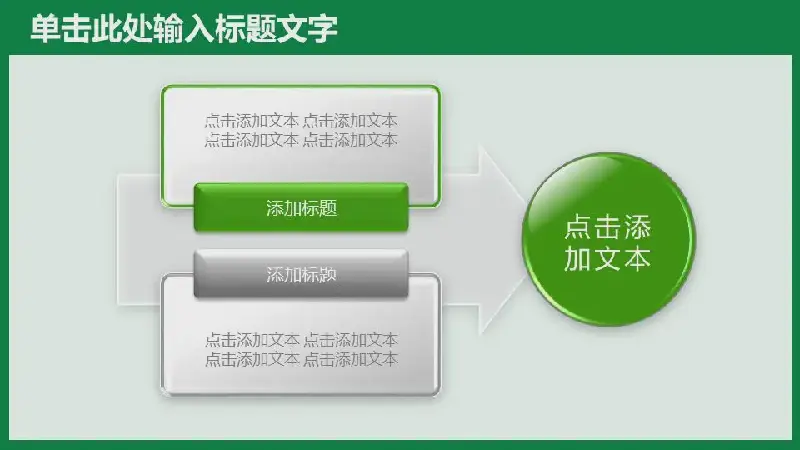 单击此处输入标题文字

点击添加文本 点击添加文本
点击添加文本 点击添加文本

添加标题

添加标题

点击添加文本 点击添加文本
点击添加文本 点击添加文本

点击添加文本